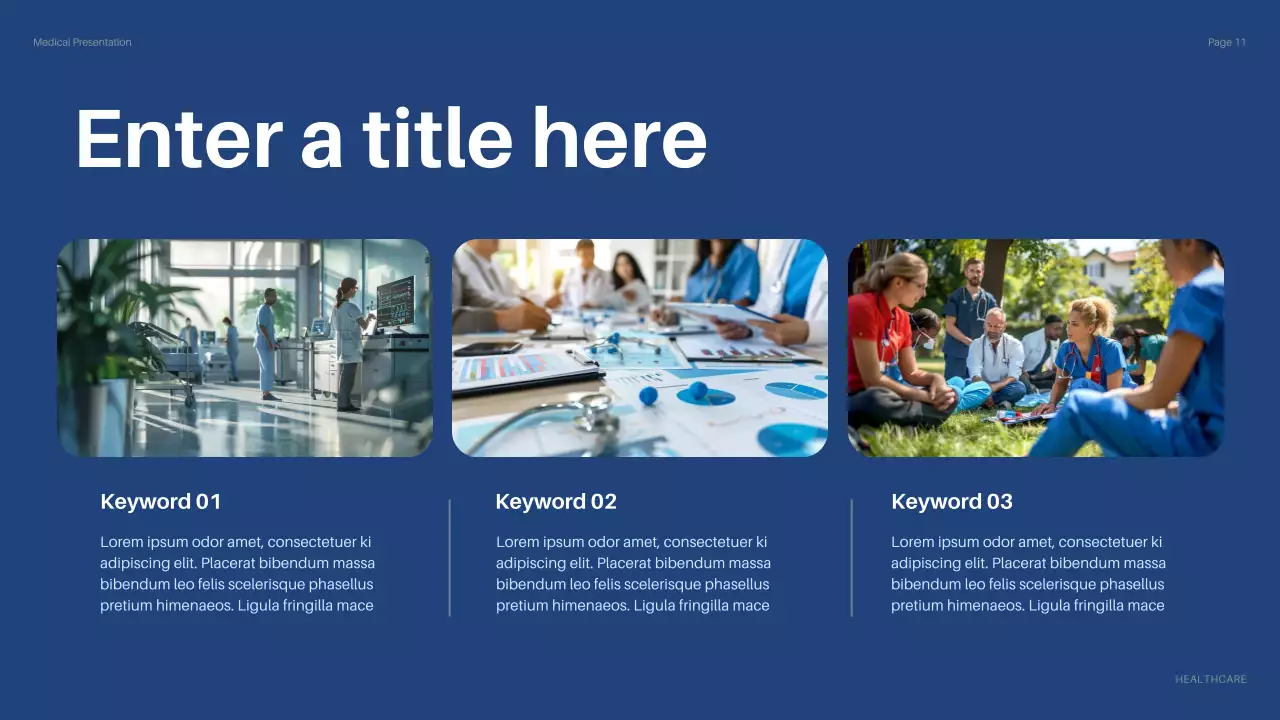 Medical Presentation

Page 11

Enter a title here

Keyword 01

Lorem ipsum odor amet, consectetuer ki adipiscing elit. Placerat bibendum massa bibendum leo felis scelerisque phasellus pretium himenaeos. Ligula fringilla mace

Keyword 02

Lorem ipsum odor amet, consectetuer ki adipiscing elit. Placerat bibendum massa bibendum leo felis scelerisque phasellus pretium himenaeos. Ligula fringilla mace

Keyword 03

Lorem ipsum odor amet, consectetuer ki adipiscing elit. Placerat bibendum massa bibendum leo felis scelerisque phasellus pretium himenaeos. Ligula fringilla mace

HEALTHCARE